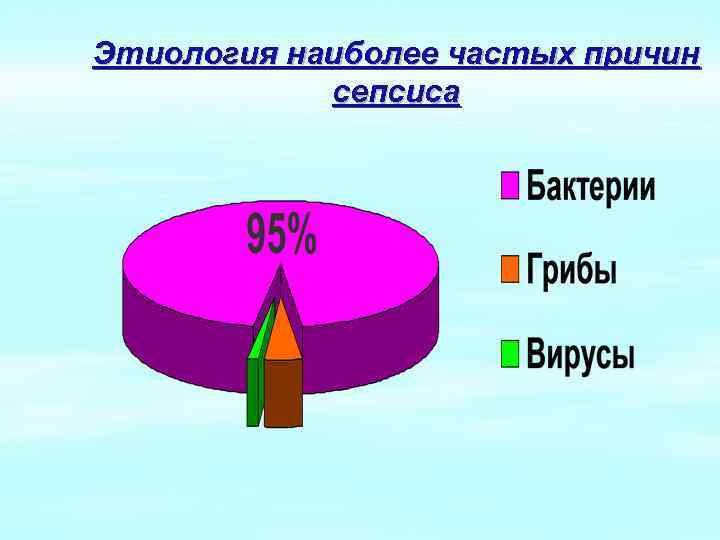 Этиология наиболее частых причин сепсиса

95%

Бактерии
Грибы
Вирусы